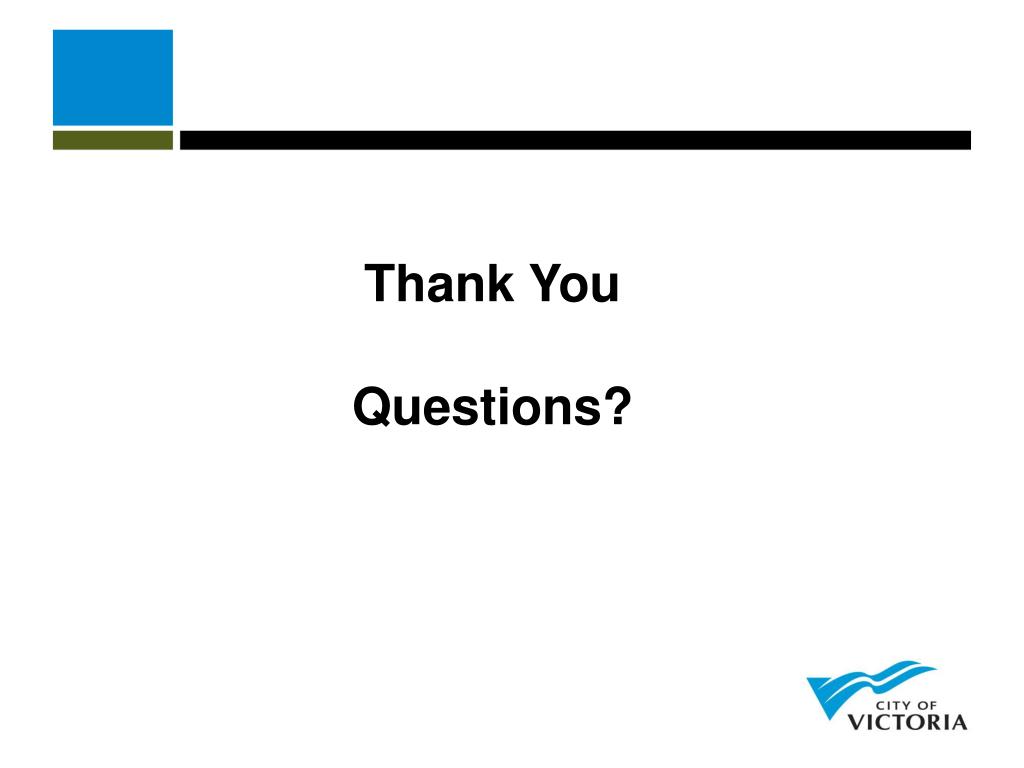 Thank You

Questions?

CITY OF
VICTORIA